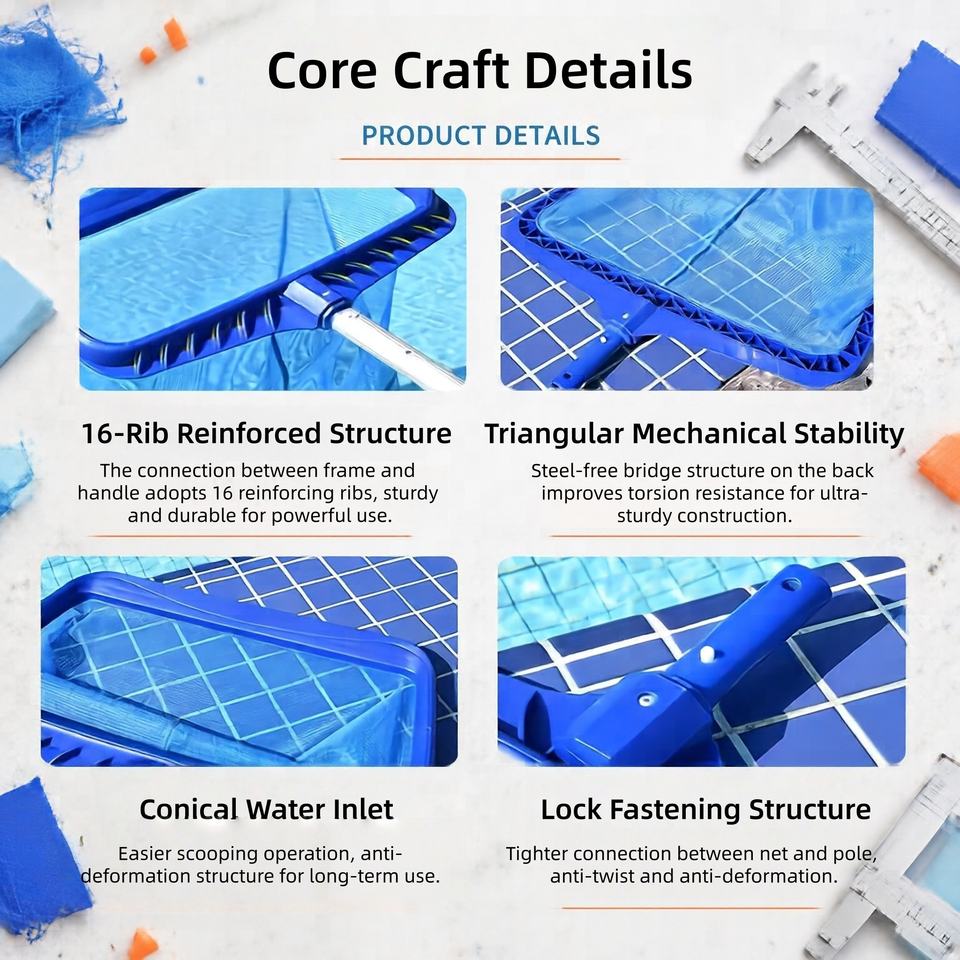 Core Craft Details

PRODUCT DETAILS

16-Rib Reinforced Structure

The connection between frame and handle adopts 16 reinforcing ribs, sturdy and durable for powerful use.

Triangular Mechanical Stability

Steel-free bridge structure on the back improves torsion resistance for ultra-sturdy construction.

Conical Water Inlet

Easier scooping operation, anti-deformation structure for long-term use.

Lock Fastening Structure

Tighter connection between net and pole, anti-twist and anti-deformation.